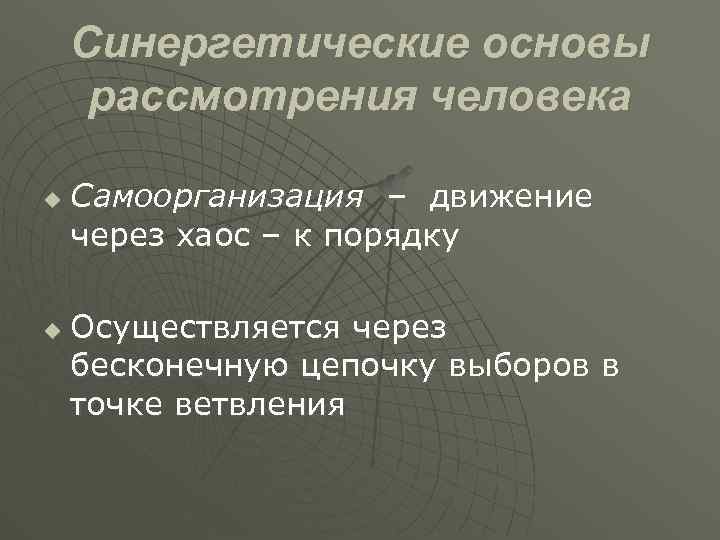 Синергетические основы рассмотрения человека

Самоорганизация – движение через хаос – к порядку

Осуществляется через бесконечную цепочку выборов в точке ветвления